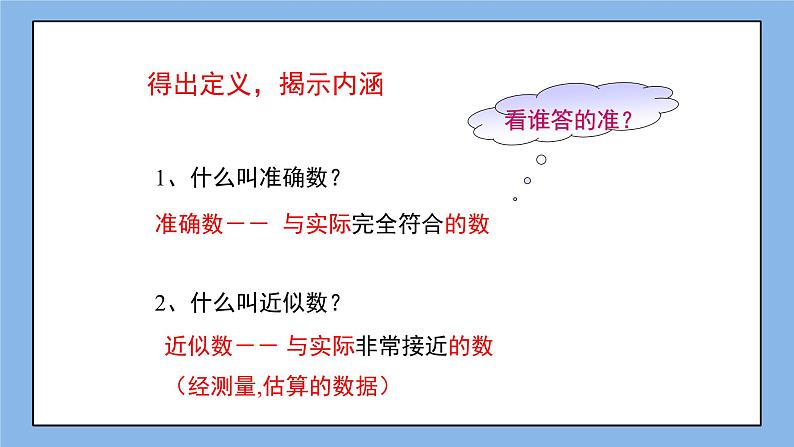 得出定义，揭示内涵

看谁答的准？

1、什么叫准确数？

准确数－－ 与实际完全符合的数

2、什么叫近似数？

近似数－－ 与实际非常接近的数

（经测量,估算的数据）